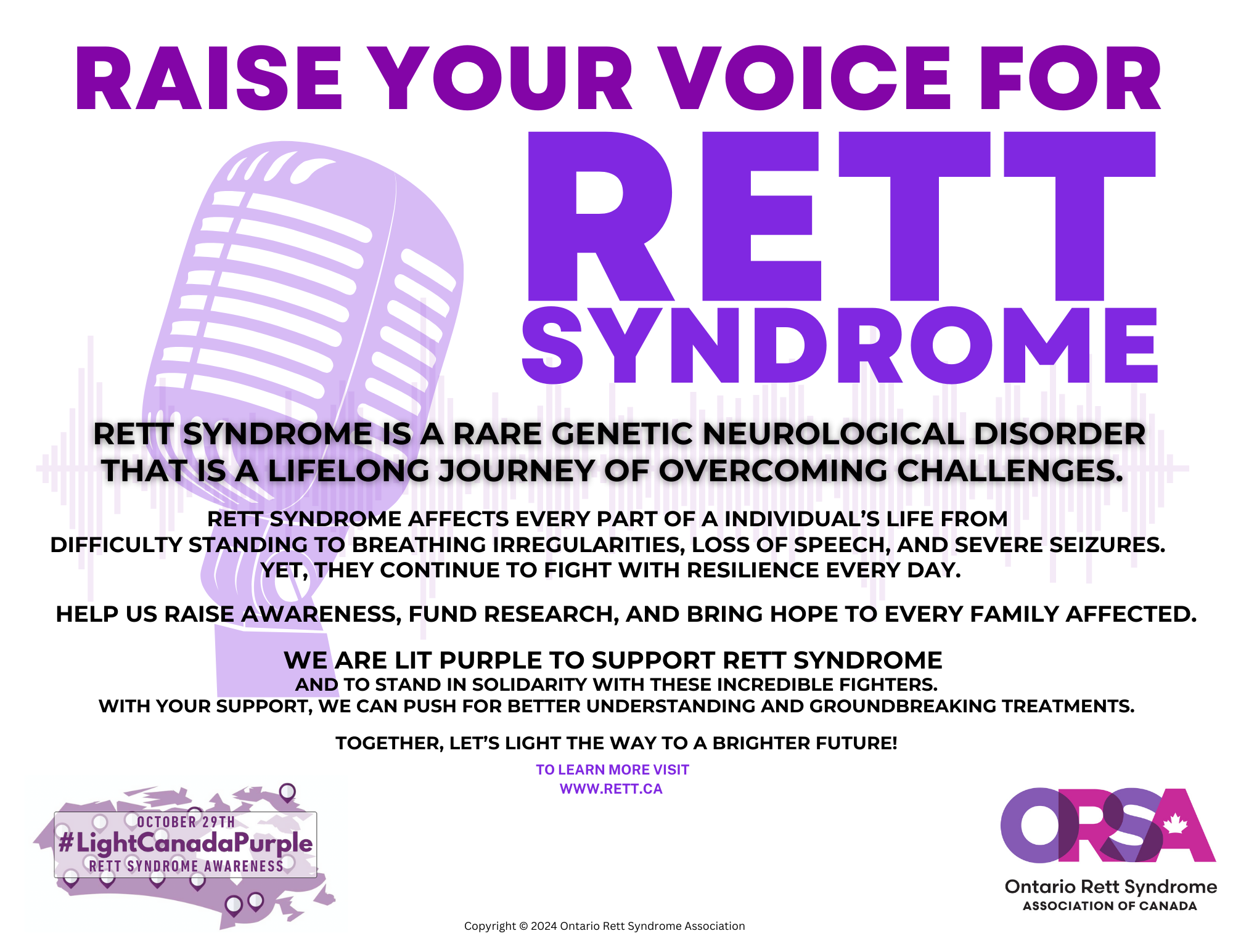 RAISE YOUR VOICE FOR
RETT
SYNDROME

RETT SYNDROME IS A RARE GENETIC NEUROLOGICAL DISORDER THAT IS A LIFELONG JOURNEY OF OVERCOMING CHALLENGES.

RETT SYNDROME AFFECTS EVERY PART OF A INDIVIDUAL'S LIFE FROM DIFFICULTY STANDING TO BREATHING IRREGULARITIES, LOSS OF SPEECH, AND SEVERE SEIZURES. YET, THEY CONTINUE TO FIGHT WITH RESILIENCE EVERY DAY.

HELP US RAISE AWARENESS, FUND RESEARCH, AND BRING HOPE TO EVERY FAMILY AFFECTED.

WE ARE LIT PURPLE TO SUPPORT RETT SYNDROME
AND TO STAND IN SOLIDARITY WITH THESE INCREDIBLE FIGHTERS.
WITH YOUR SUPPORT, WE CAN PUSH FOR BETTER UNDERSTANDING AND GROUNDBREAKING TREATMENTS.

TOGETHER, LET'S LIGHT THE WAY TO A BRIGHTER FUTURE!

TO LEARN MORE VISIT
WWW.RETT.CA

OCTOBER 29TH
#LightCanadaPurple
RETT SYNDROME AWARENESS

ORSA
Ontario Rett Syndrome
ASSOCIATION OF CANADA

Copyright © 2024 Ontario Rett Syndrome Association